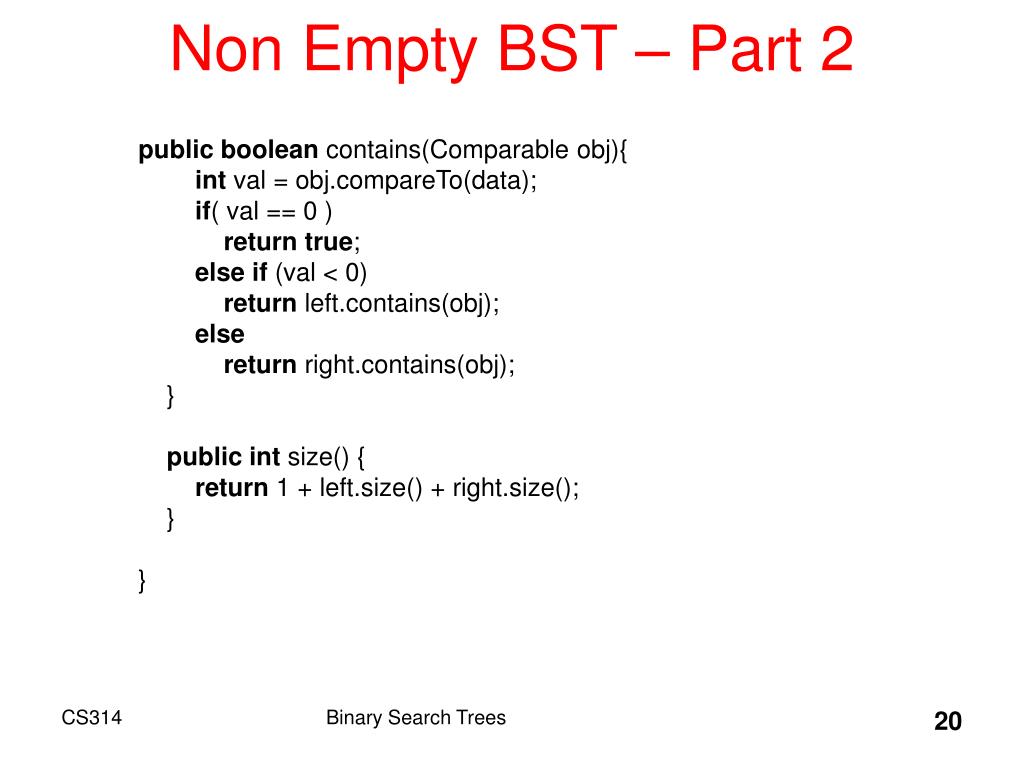 Non Empty BST – Part 2

public boolean contains(Comparable obj){
    int val = obj.compareTo(data);
    if( val == 0 )
        return true;
    else if (val < 0)
        return left.contains(obj);
    else
        return right.contains(obj);
}

public int size() {
    return 1 + left.size() + right.size();
}

}

CS314

Binary Search Trees

20